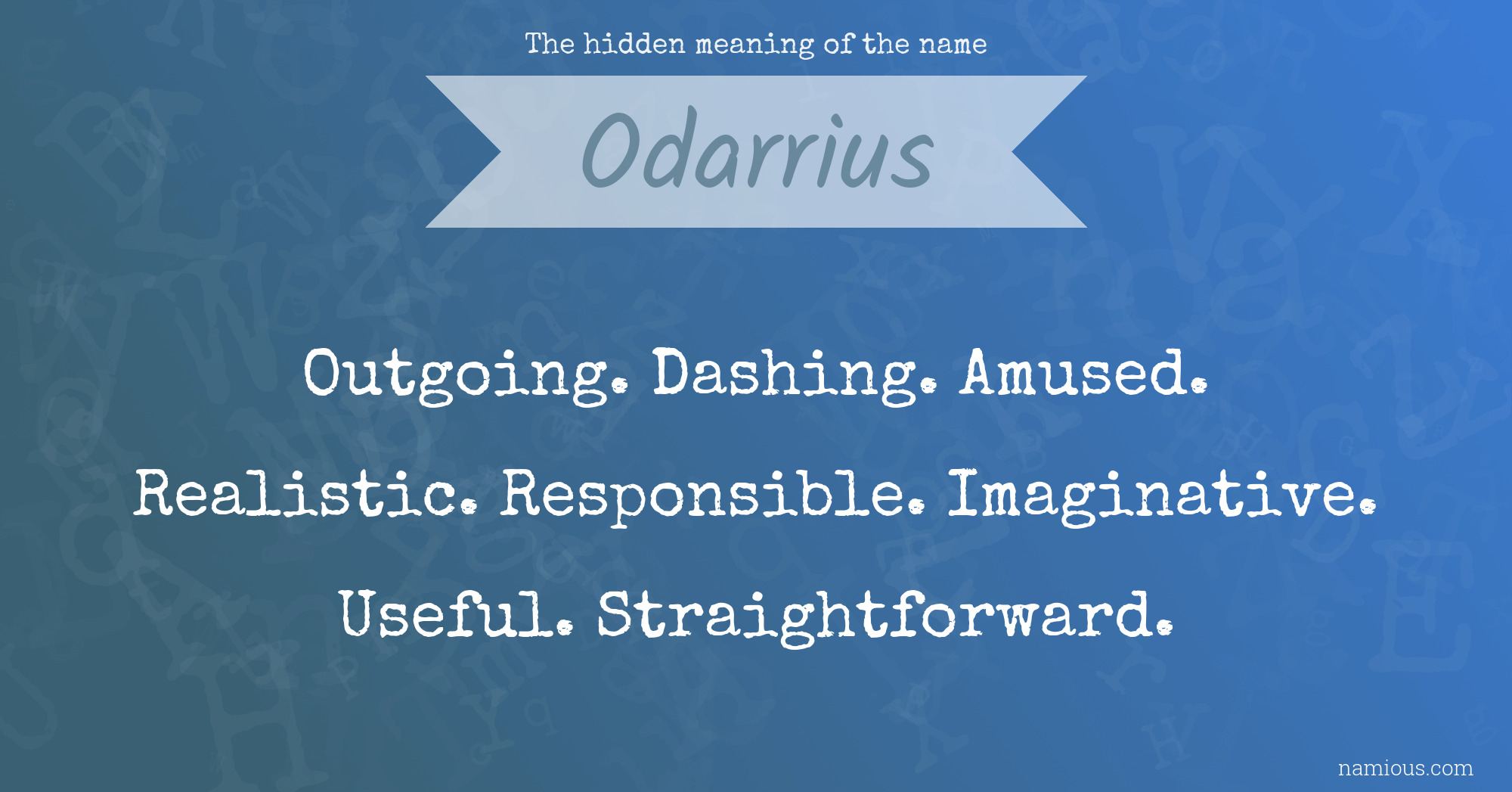 The hidden meaning of the name

Odarrius

Outgoing. Dashing. Amused. Realistic. Responsible. Imaginative. Useful. Straightforward.

namious.com